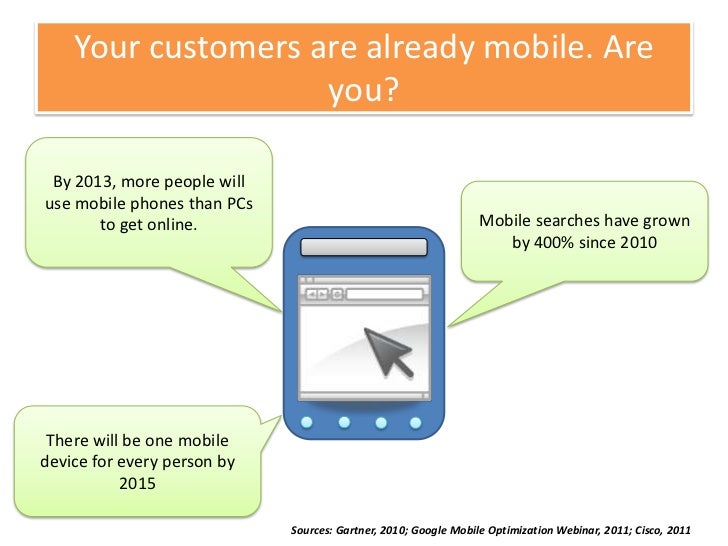 Your customers are already mobile. Are you?

By 2013, more people will use mobile phones than PCs to get online.

Mobile searches have grown by 400% since 2010

There will be one mobile device for every person by 2015

Sources: Gartner, 2010; Google Mobile Optimization Webinar, 2011; Cisco, 2011